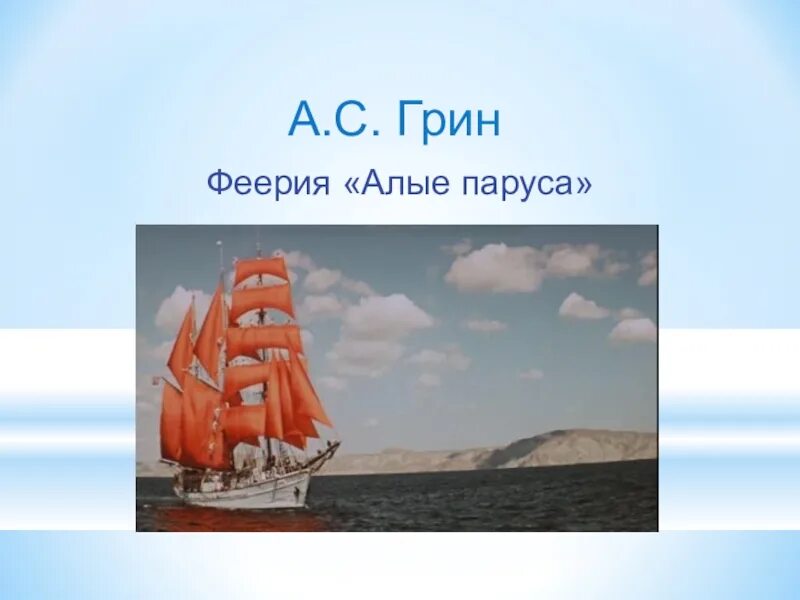 А.С. Грин

Феерия «Алые паруса»